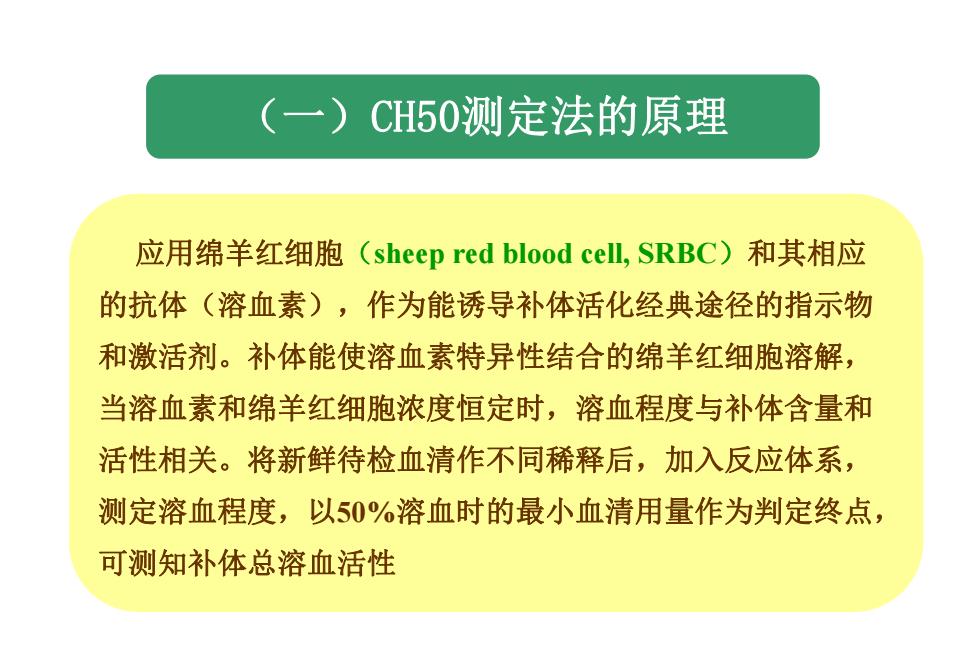 （一）CH50测定法的原理

应用绵羊红细胞（sheep red blood cell, SRBC）和其相应的抗体（溶血素），作为能诱导补体活化经典途径的指示物和激活剂。补体能使溶血素特异性结合的绵羊红细胞溶解，当溶血素和绵羊红细胞浓度恒定时，溶血程度与补体含量和活性相关。将新鲜待检血清作不同稀释后，加入反应体系，测定溶血程度，以50%溶血时的最小血清用量作为判定终点，可测知补体总溶血活性